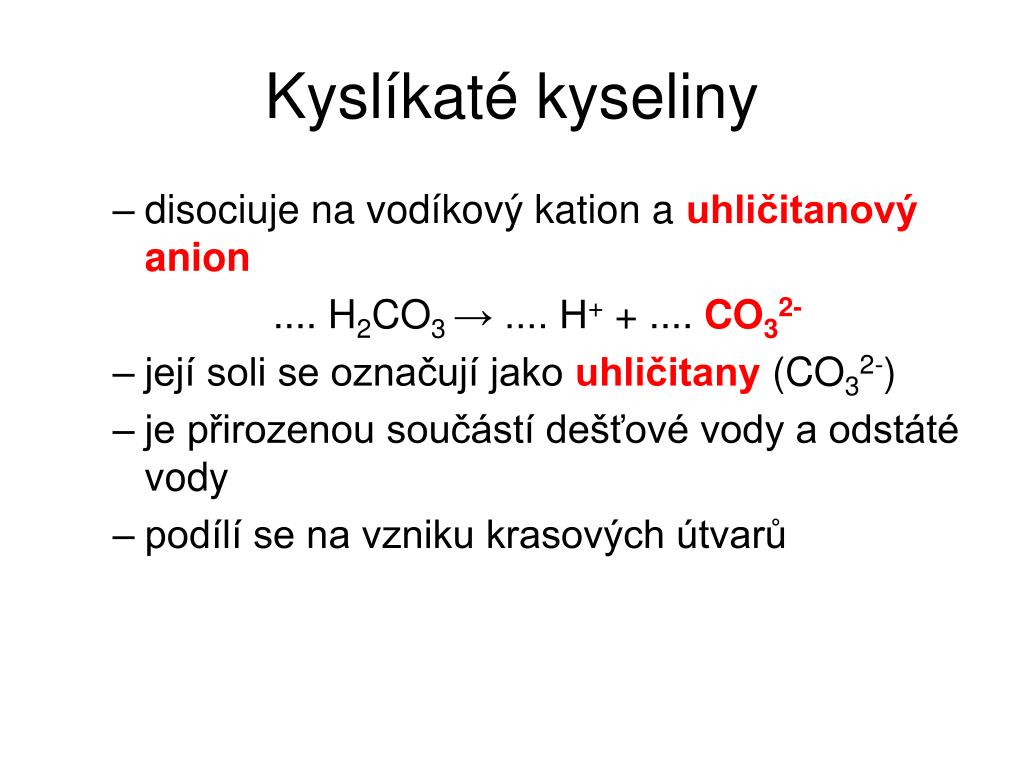 Kyslíkaté kyseliny

– disociuje na vodíkový kation a uhličitanový anion

.... $H_2CO_3 \rightarrow$ .... $H^+$ + .... $CO_3^{2-}$

– její soli se označují jako uhličitany ($CO_3^{2-}$)

– je přirozenou součástí dešťové vody a odstáté vody

– podílí se na vzniku krasových útvarů